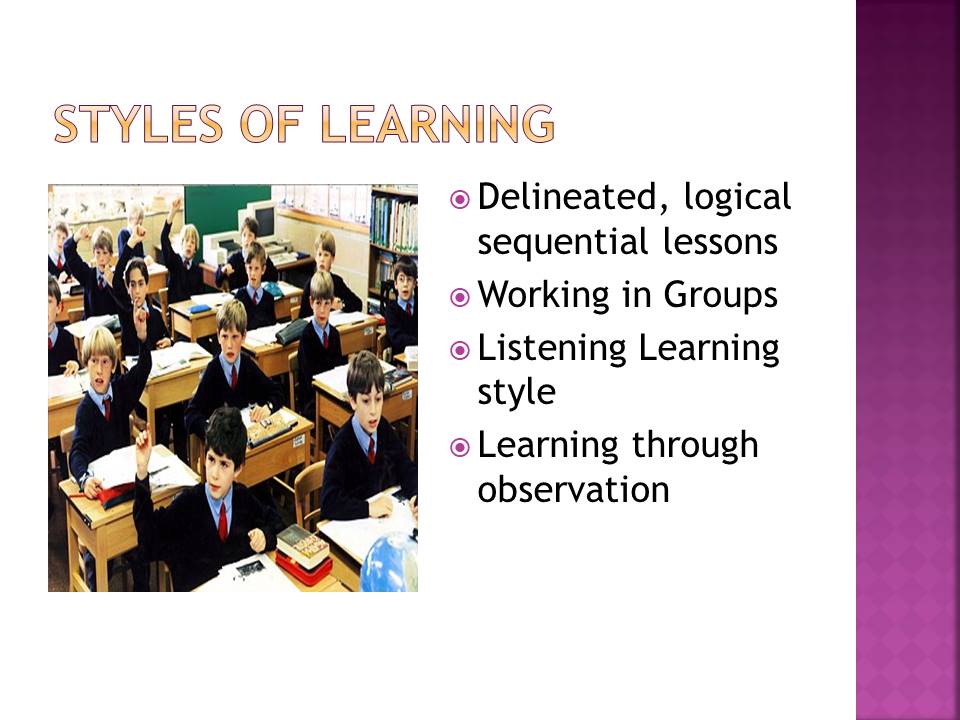 STYLES OF LEARNING

Delineated, logical sequential lessons
Working in Groups
Listening Learning style
Learning through observation